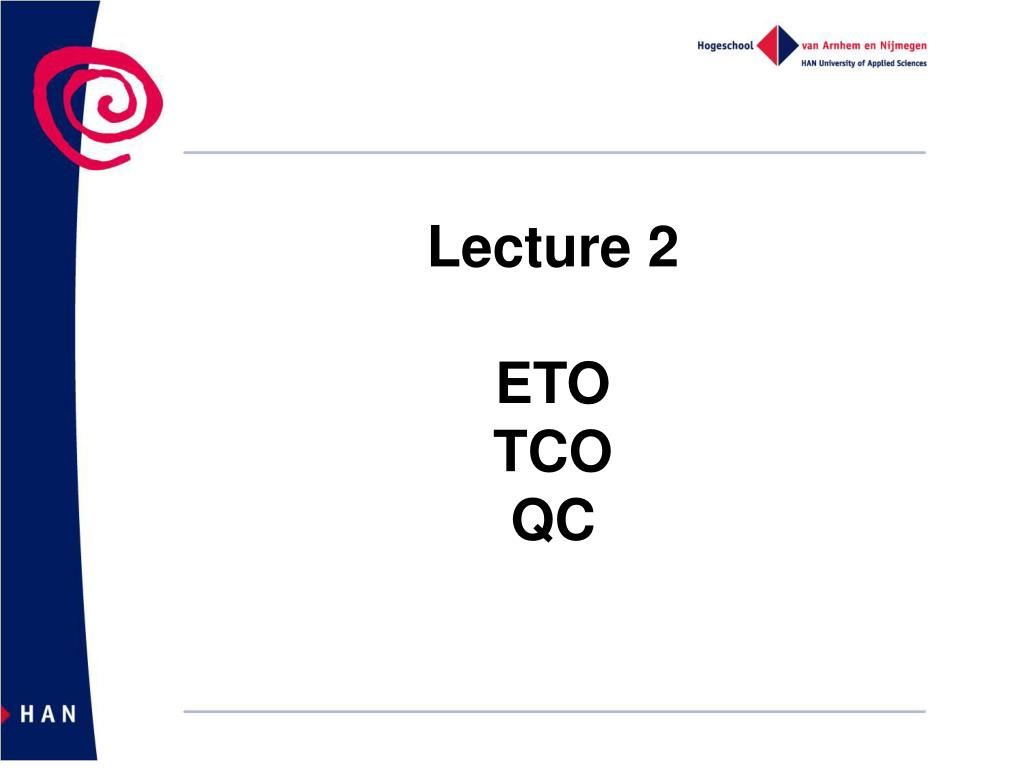 Hogeschool van Arnhem en Nijmegen
HAN University of Applied Sciences

Lecture 2

ETO
TCO
QC

HAN